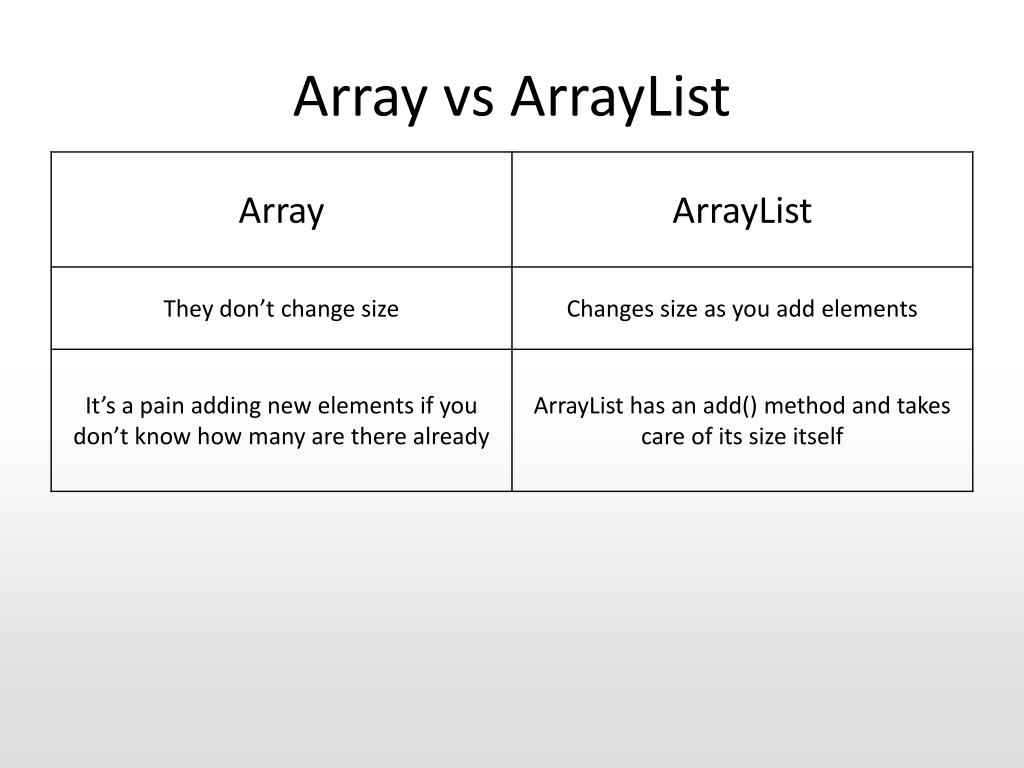 Array vs ArrayList

| Array | ArrayList |
|---|---|
| They don’t change size | Changes size as you add elements |
| It’s a pain adding new elements if you don’t know how many are there already | ArrayList has an add() method and takes care of its size itself |